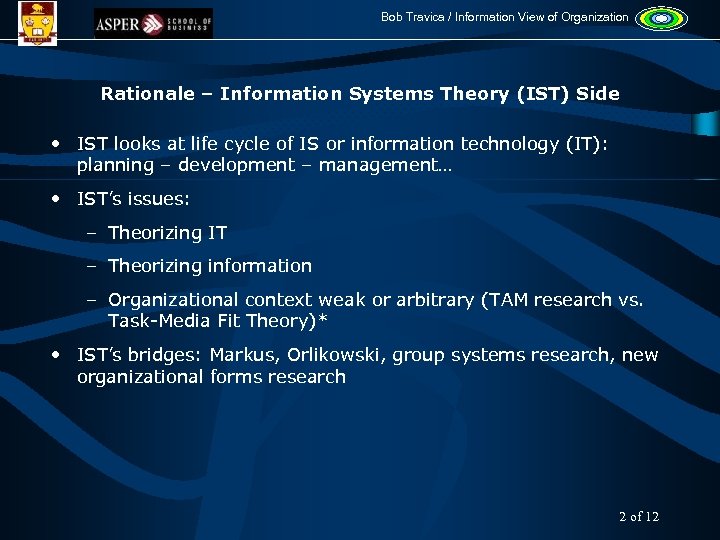 ASPER SCHOOL OF BUSINESS

Bob Travica / Information View of Organization

Rationale – Information Systems Theory (IST) Side

• IST looks at life cycle of IS or information technology (IT): planning – development – management…

• IST's issues:

– Theorizing IT

– Theorizing information

– Organizational context weak or arbitrary (TAM research vs. Task-Media Fit Theory)*

• IST's bridges: Markus, Orlikowski, group systems research, new organizational forms research

2 of 12